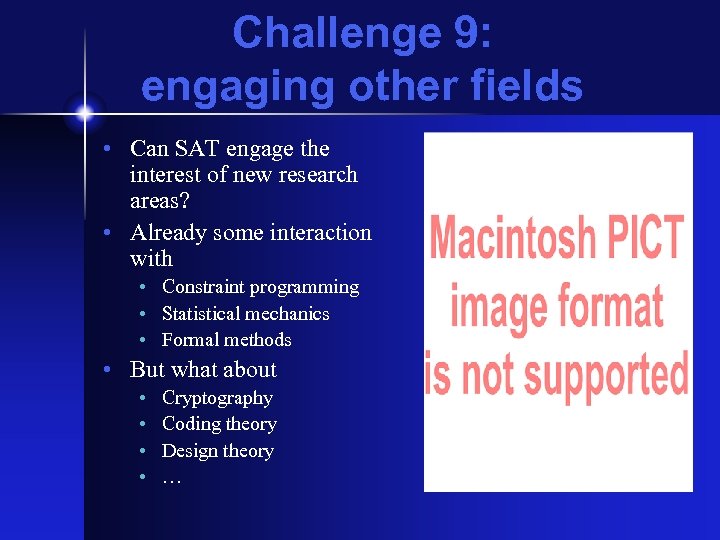 Challenge 9: engaging other fields

• Can SAT engage the interest of new research areas?
• Already some interaction with
  • Constraint programming
  • Statistical mechanics
  • Formal methods
• But what about
  • Cryptography
  • Coding theory
  • Design theory
  • …

Macintosh PICT image format is not supported